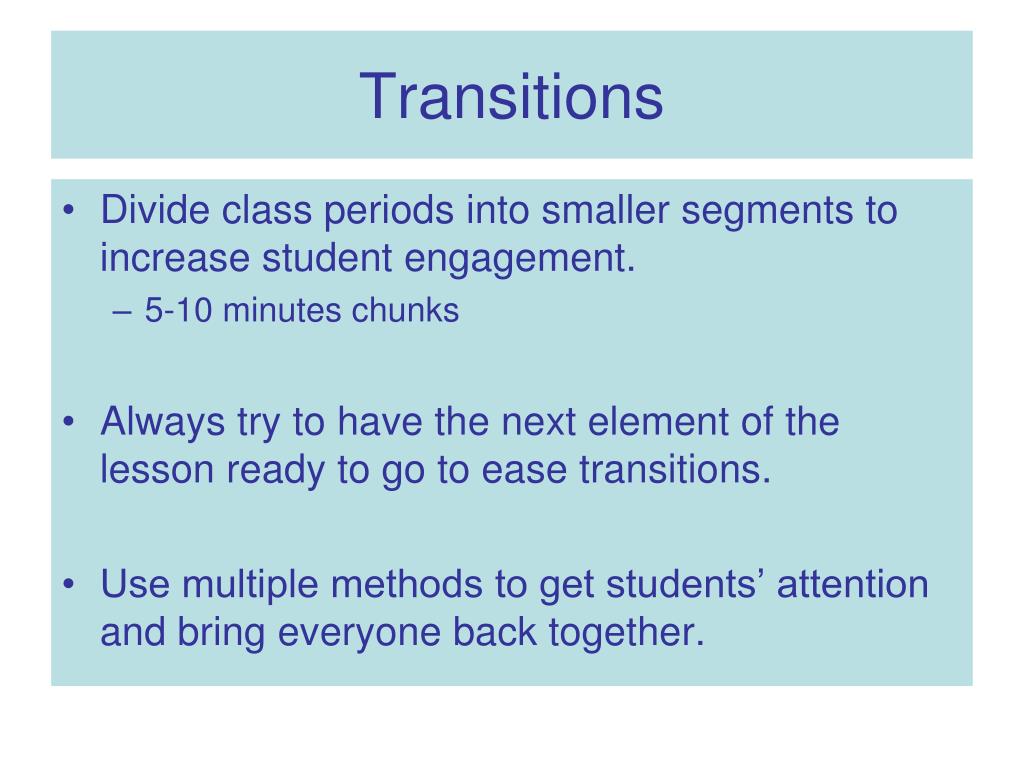 Transitions

• Divide class periods into smaller segments to increase student engagement.
– 5-10 minutes chunks

• Always try to have the next element of the lesson ready to go to ease transitions.

• Use multiple methods to get students’ attention and bring everyone back together.